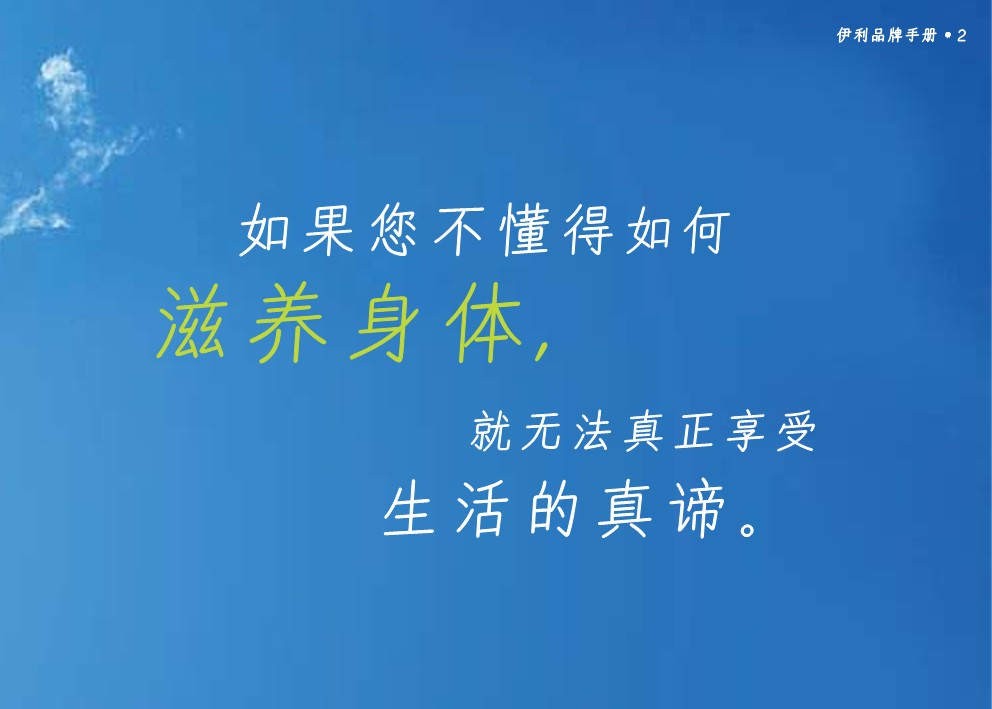 伊利品牌手册 • 2

如果您不懂得如何

滋养身体，

就无法真正享受

生活的真谛。